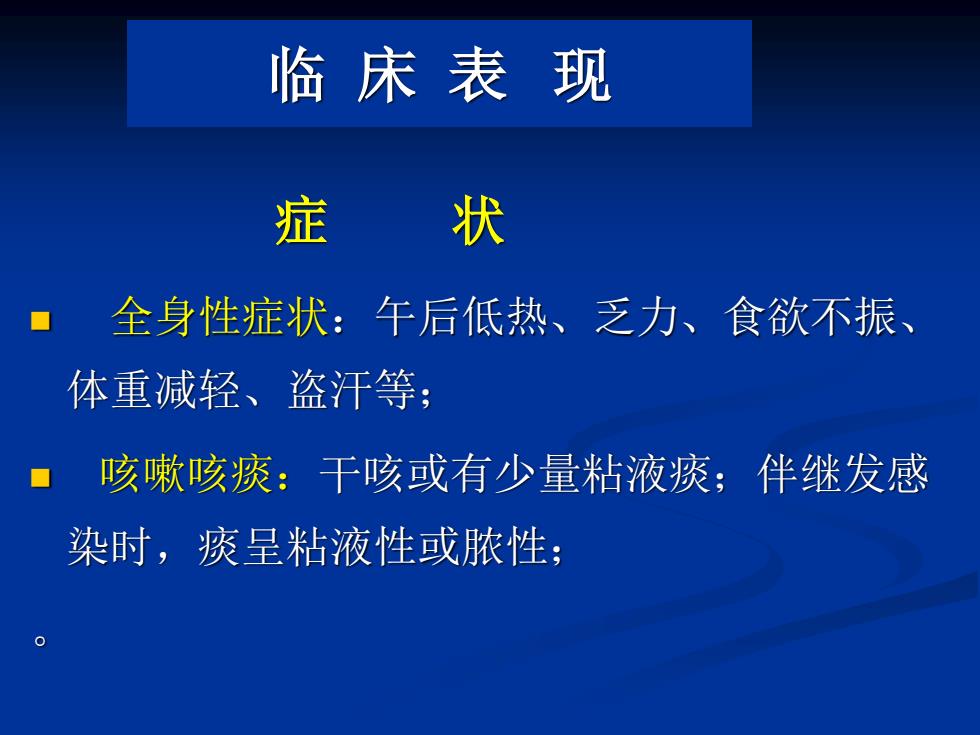 临 床 表 现

症 状

■ 全身性症状：午后低热、乏力、食欲不振、体重减轻、盗汗等；

■ 咳嗽咳痰：干咳或有少量粘液痰；伴继发感染时，痰呈粘液性或脓性；

。